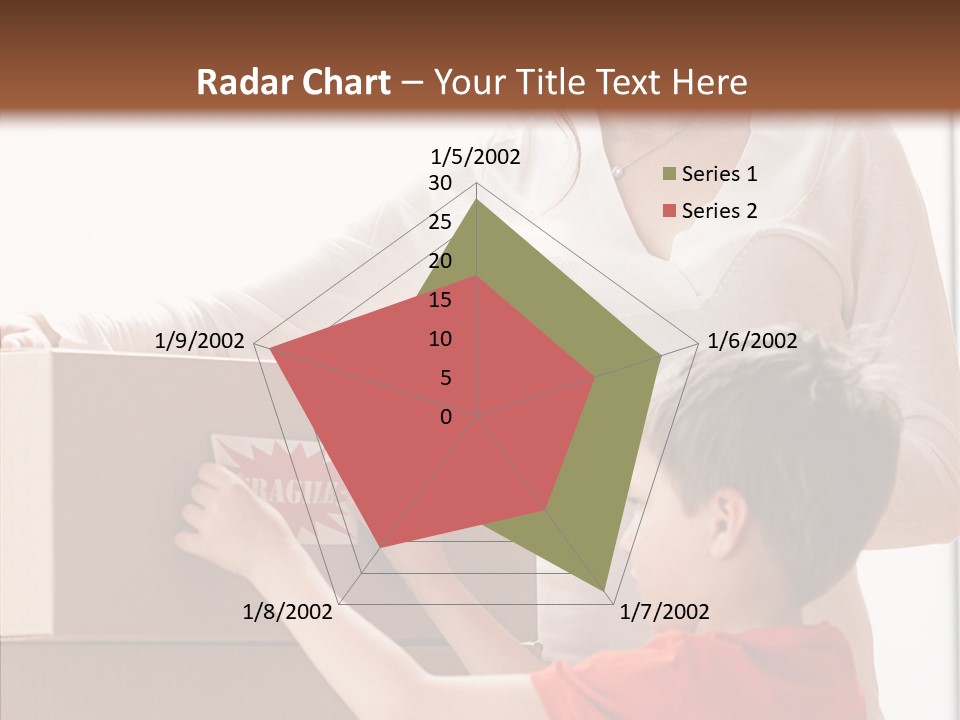 Radar Chart – Your Title Text Here

1/5/2002
30
25
20
15
10
5
0
1/6/2002
1/7/2002
1/8/2002
1/9/2002

Series 1
Series 2

FRAGILE